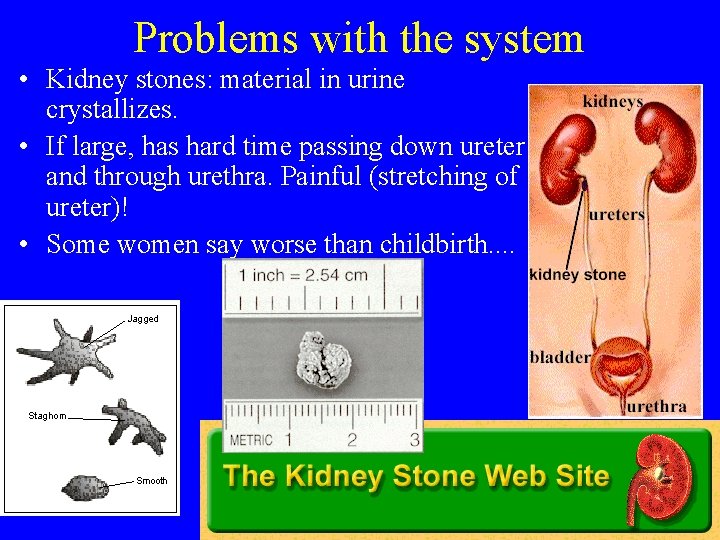 Problems with the system

• Kidney stones: material in urine crystallizes.
• If large, has hard time passing down ureter and through urethra. Painful (stretching of ureter)!
• Some women say worse than childbirth....

kidneys
ureters
kidney stone
bladder
urethra

1 inch = 2.54 cm

METRIC 1 2 3

Jagged
Staghorn
Smooth

The Kidney Stone Web Site